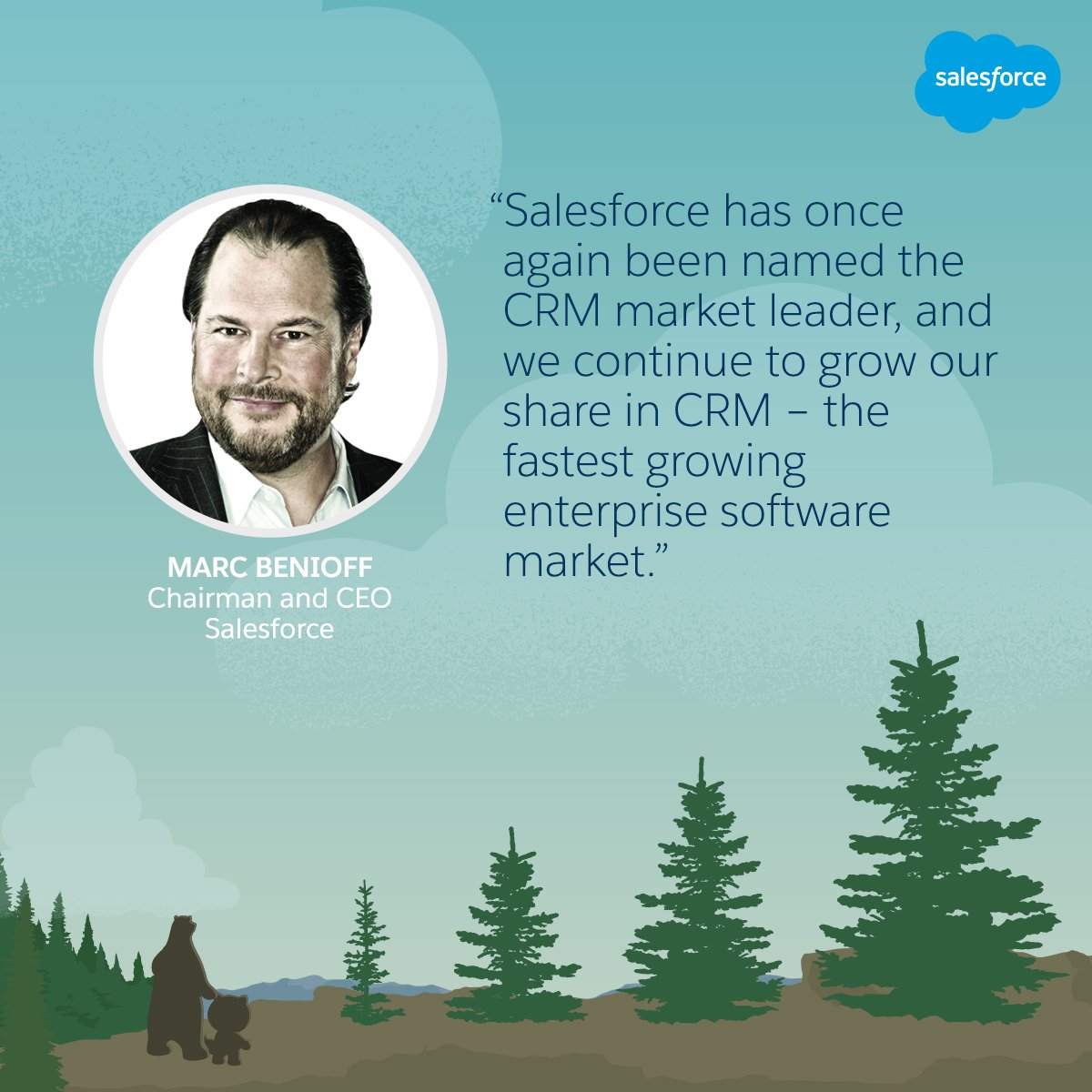 salesforce

“Salesforce has once again been named the CRM market leader, and we continue to grow our share in CRM – the fastest growing enterprise software market.”

MARC BENIOFF
Chairman and CEO
Salesforce